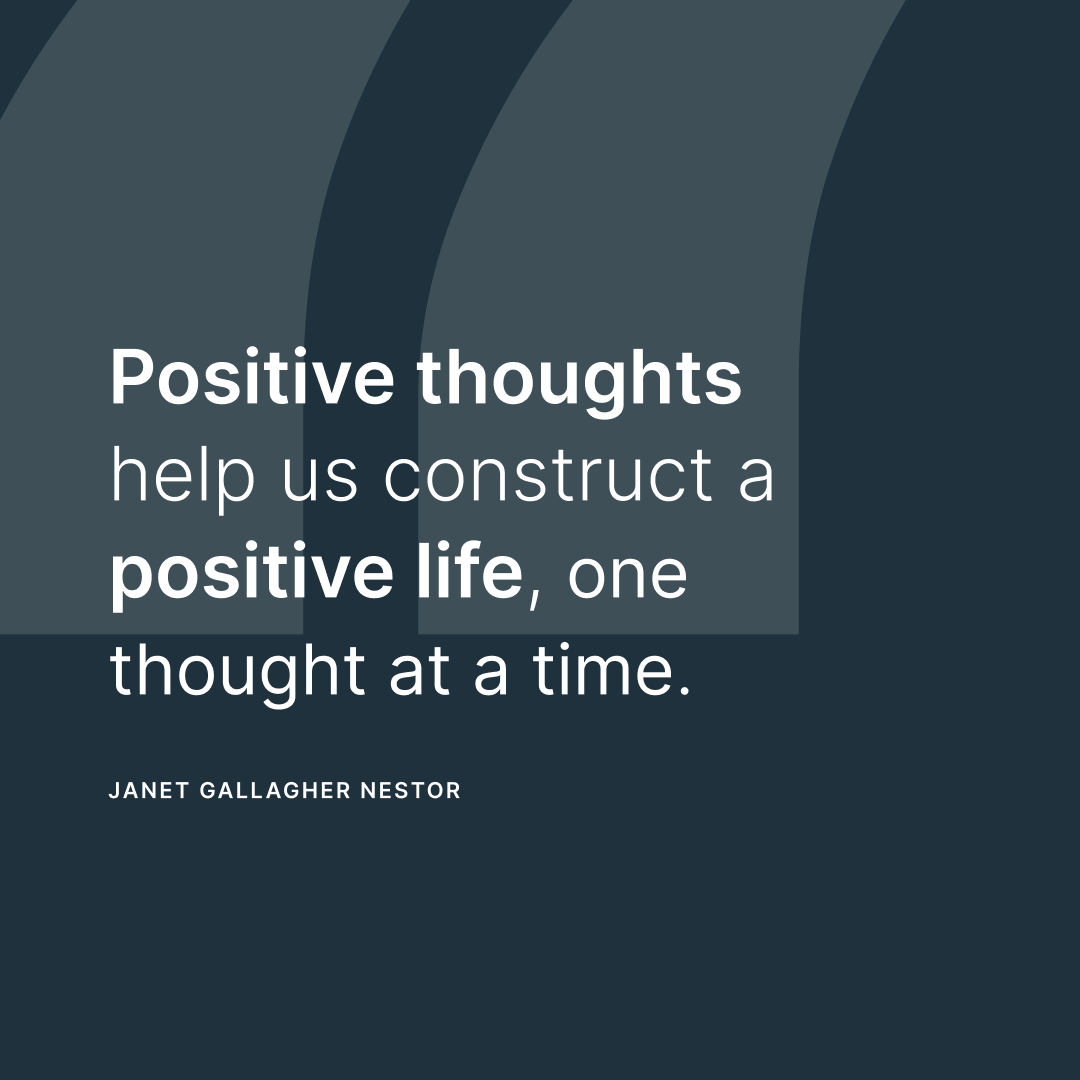 Positive thoughts help us construct a positive life, one thought at a time.

JANET GALLAGHER NESTOR